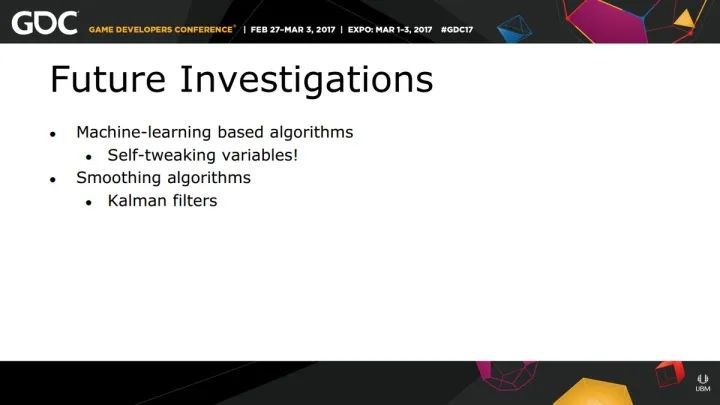 GDC GAME DEVELOPERS CONFERENCE® | FEB 27–MAR 3, 2017 | EXPO: MAR 1–3, 2017 #GDC17

Future Investigations

- Machine-learning based algorithms
  - Self-tweaking variables!
- Smoothing algorithms
  - Kalman filters

UBM